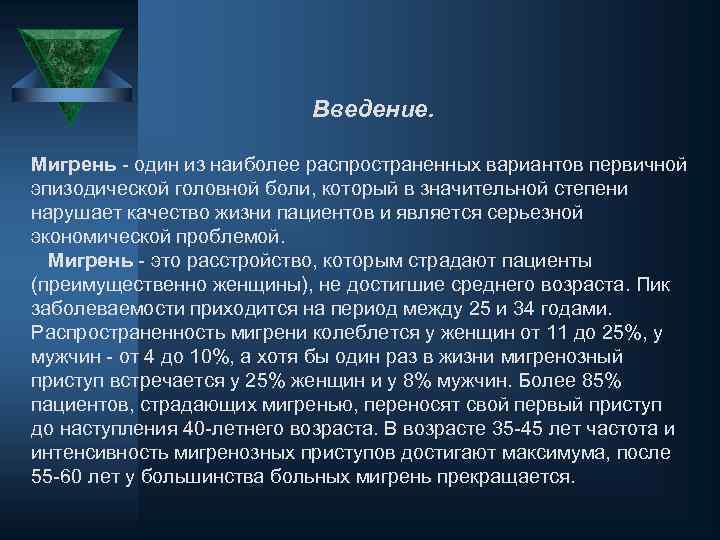 Введение.

Мигрень - один из наиболее распространенных вариантов первичной эпизодической головной боли, который в значительной степени нарушает качество жизни пациентов и является серьезной экономической проблемой.

Мигрень - это расстройство, которым страдают пациенты (преимущественно женщины), не достигшие среднего возраста. Пик заболеваемости приходится на период между 25 и 34 годами. Распространенность мигрени колеблется у женщин от 11 до 25%, у мужчин - от 4 до 10%, а хотя бы один раз в жизни мигренозный приступ встречается у 25% женщин и у 8% мужчин. Более 85% пациентов, страдающих мигренью, переносят свой первый приступ до наступления 40-летнего возраста. В возрасте 35-45 лет частота и интенсивность мигренозных приступов достигают максимума, после 55-60 лет у большинства больных мигрень прекращается.